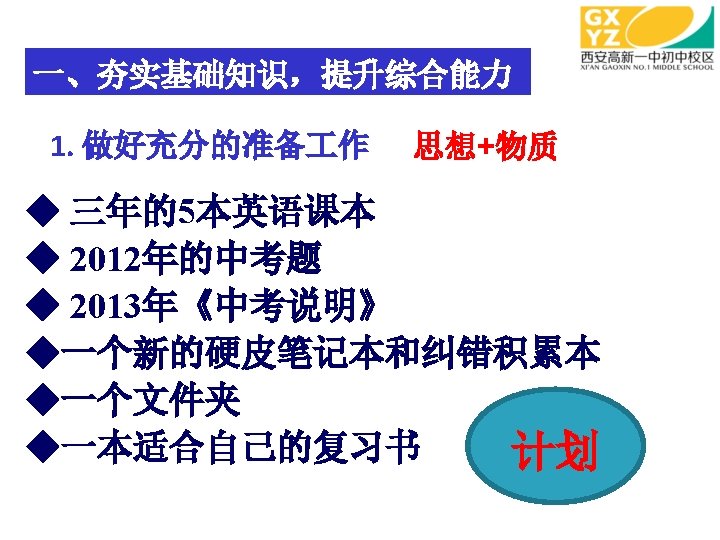 GX
YZ
西安高新一中初中校区
XI'AN GAOXIN NO.1 MIDDLE SCHOOL

一、夯实基础知识，提升综合能力

1. 做好充分的准备工作　思想+物质

◆ 三年的5本英语课本
◆ 2012年的中考题
◆ 2013年《中考说明》
◆一个新的硬皮笔记本和纠错积累本
◆一个文件夹
◆一本适合自己的复习书

计划